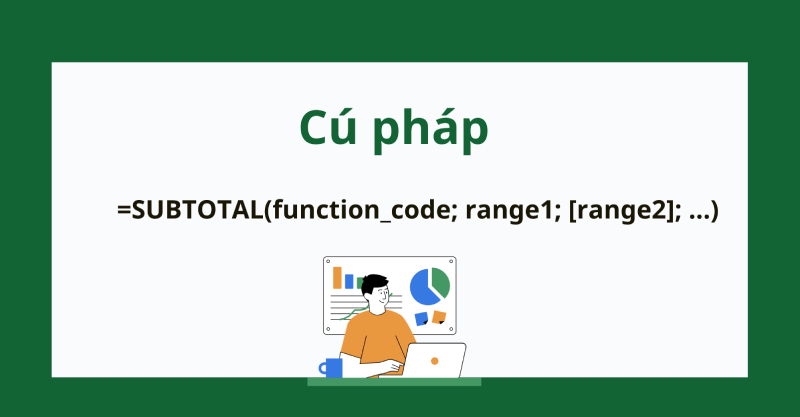 Cú pháp

=SUBTOTAL(function_code; range1; [range2]; ...)